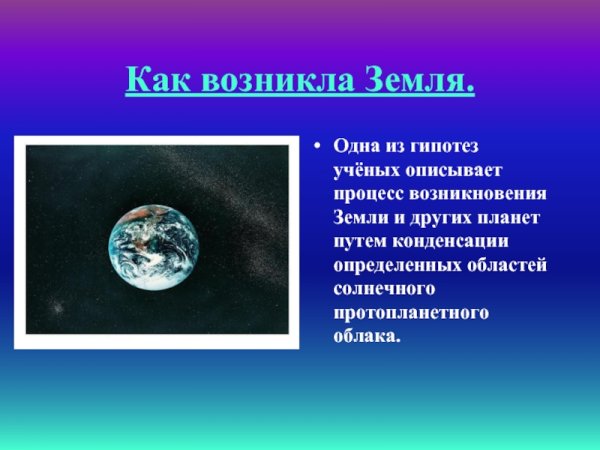 Как возникла Земля.

• Одна из гипотез учёных описывает процесс возникновения Земли и других планет путем конденсации определенных областей солнечного протопланетного облака.